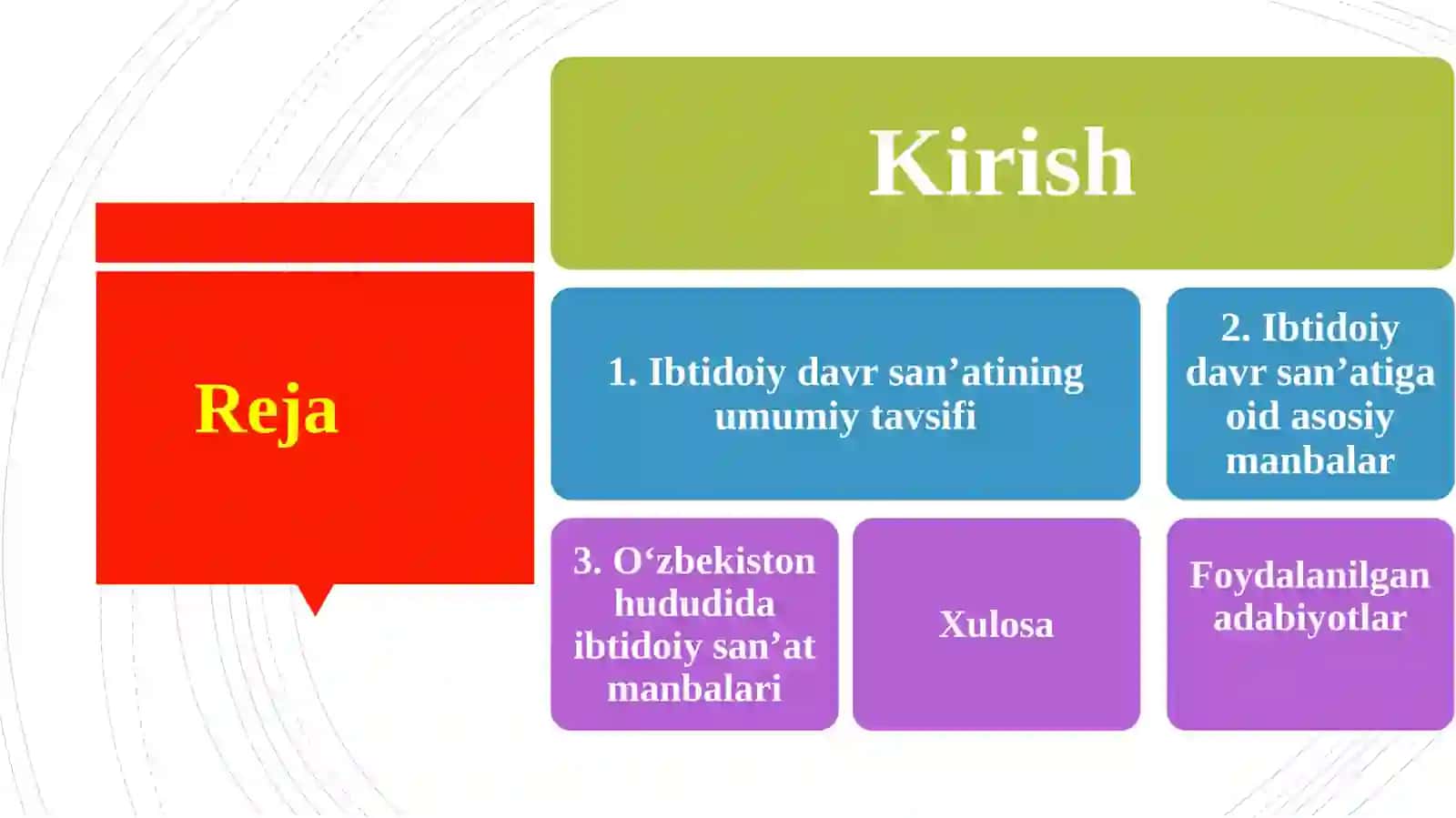 Reja

Kirish

1. Ibtidoiy davr san’atining umumiy tavsifi

2. Ibtidoiy davr san’atiga oid asosiy manbalar

3. O‘zbekiston hududida ibtidoiy san’at manbalari

Xulosa

Foydalanilgan adabiyotlar